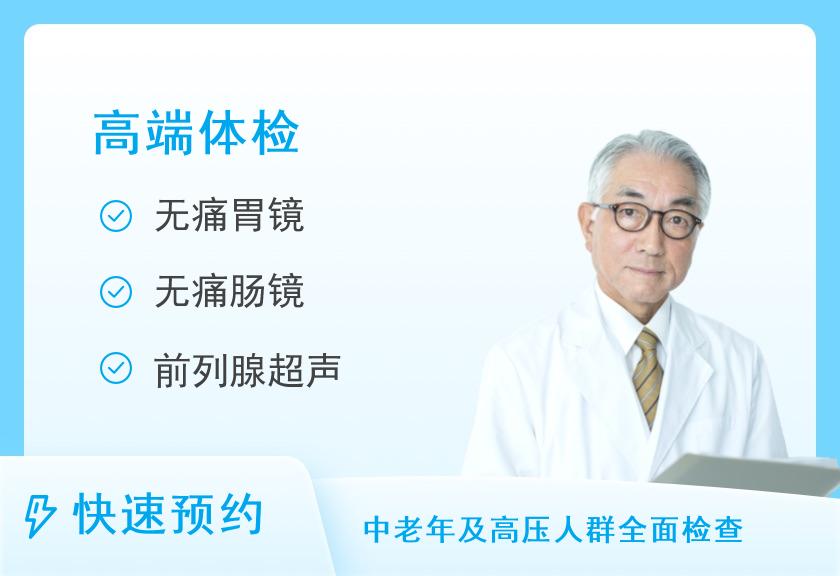 高端体检

无痛胃镜

无痛肠镜

前列腺超声

快速预约

中老年及高压人群全面检查